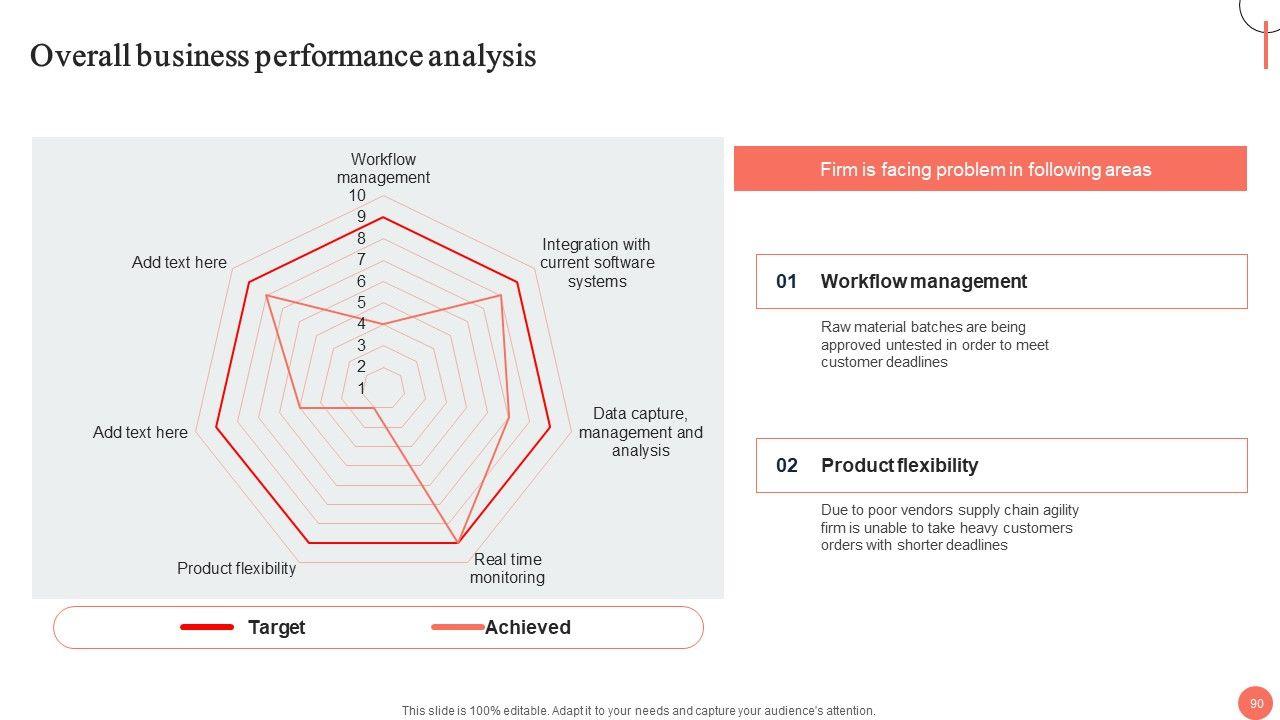 Overall business performance analysis

Workflow management
10
9
8
7
6
5
4
3
2
1
Integration with current software systems
Data capture, management and analysis
Real time monitoring
Product flexibility
Add text here
Add text here

Target
Achieved

Firm is facing problem in following areas

01 Workflow management

Raw material batches are being approved untested in order to meet customer deadlines

02 Product flexibility

Due to poor vendors supply chain agility firm is unable to take heavy customers orders with shorter deadlines

This slide is 100% editable. Adapt it to your needs and capture your audience's attention.

90